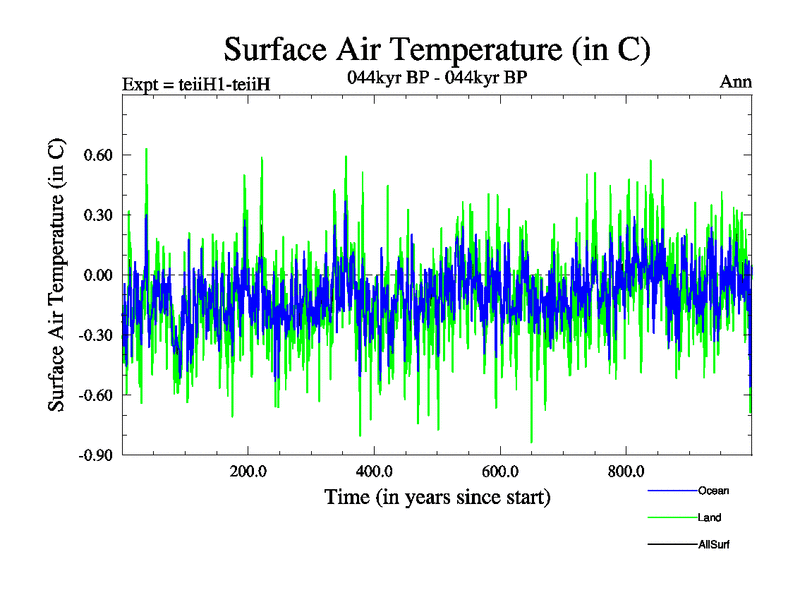 Surface Air Temperature (in C)

Expt = teiiH1-teiiH

044kyr BP - 044kyr BP

Ann

Surface Air Temperature (in C)

0.60
0.30
0.00
-0.30
-0.60
-0.90

200.0
400.0
600.0
800.0

Time (in years since start)

Ocean
Land
AllSurf